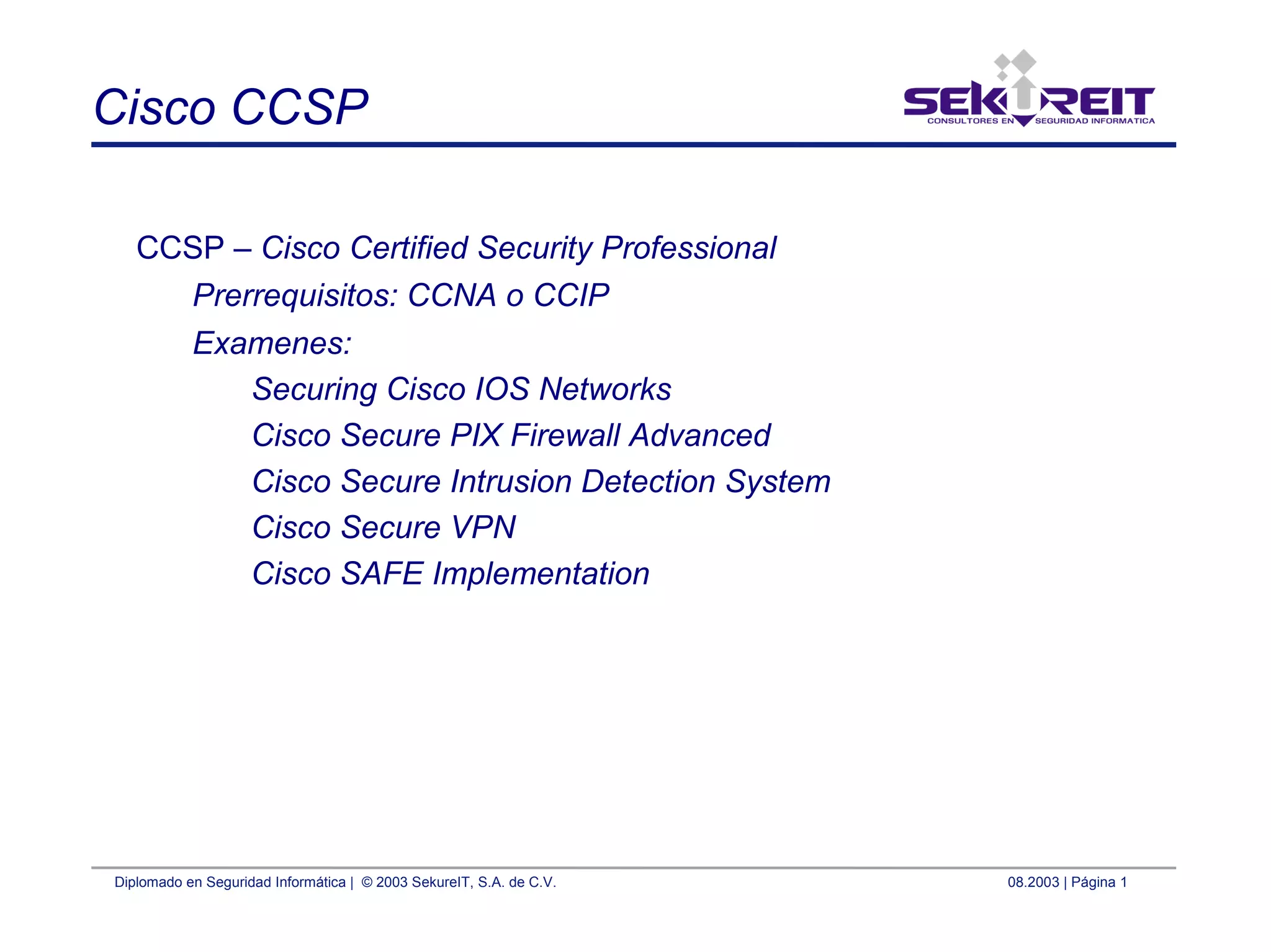 Cisco CCSP

SEKUREIT
CONSULTORES EN SEGURIDAD INFORMATICA

CCSP – Cisco Certified Security Professional

Prerrequisitos: CCNA o CCIP

Examenes:

Securing Cisco IOS Networks

Cisco Secure PIX Firewall Advanced

Cisco Secure Intrusion Detection System

Cisco Secure VPN

Cisco SAFE Implementation

Diplomado en Seguridad Informática | © 2003 SekureIT, S.A. de C.V.

08.2003 | Página 1